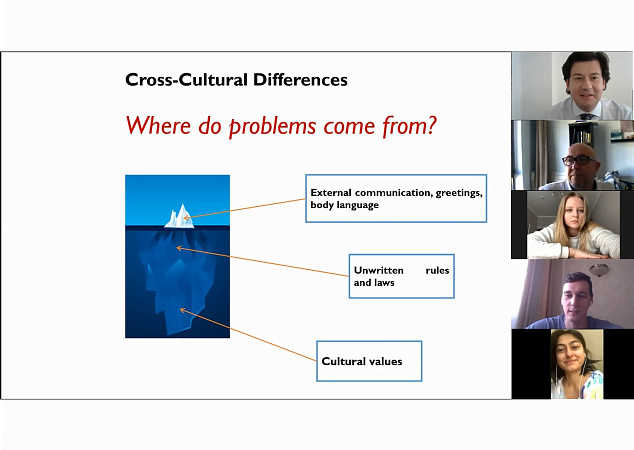 Cross-Cultural Differences

Where do problems come from?

External communication, greetings, body language

Unwritten rules and laws

Cultural values